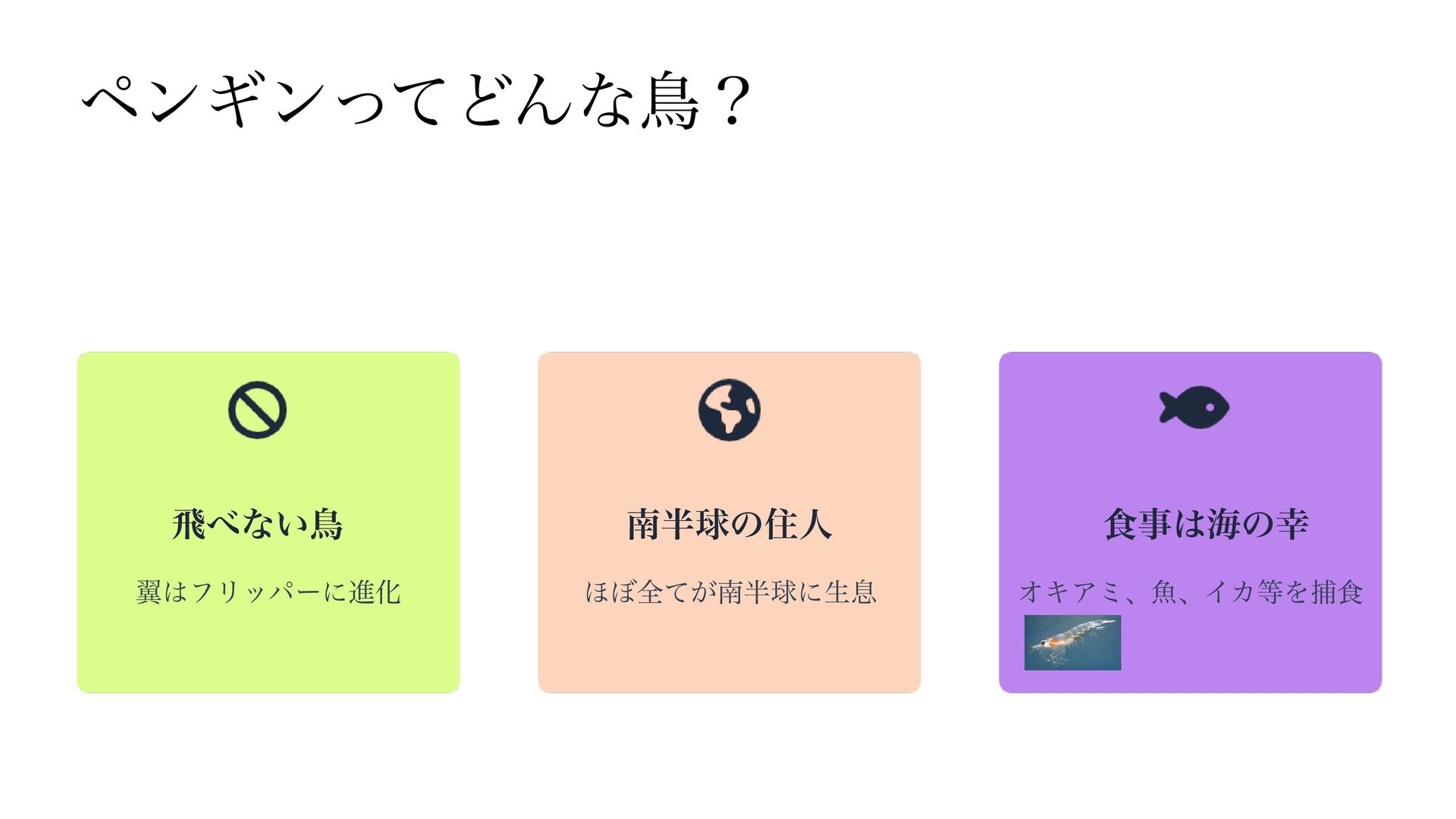 ペンギンってどんな鳥？

飛べない鳥

翼はフリッパーに進化

南半球の住人

ほぼ全てが南半球に生息

食事は海の幸

オキアミ、魚、イカ等を捕食